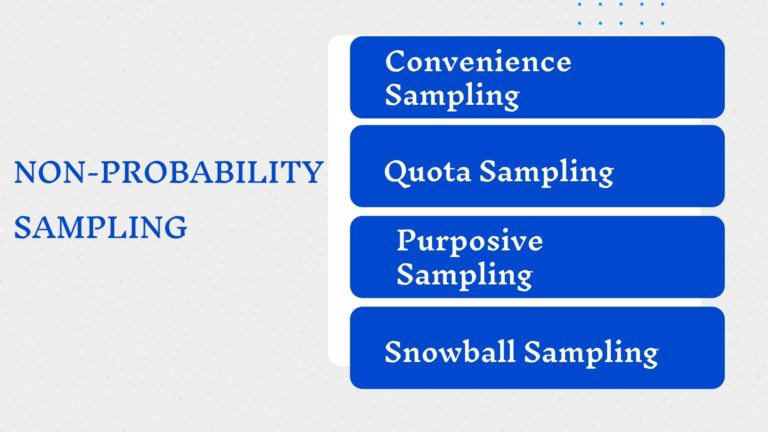 NON-PROBABILITY SAMPLING

Convenience Sampling

Quota Sampling

Purposive Sampling

Snowball Sampling